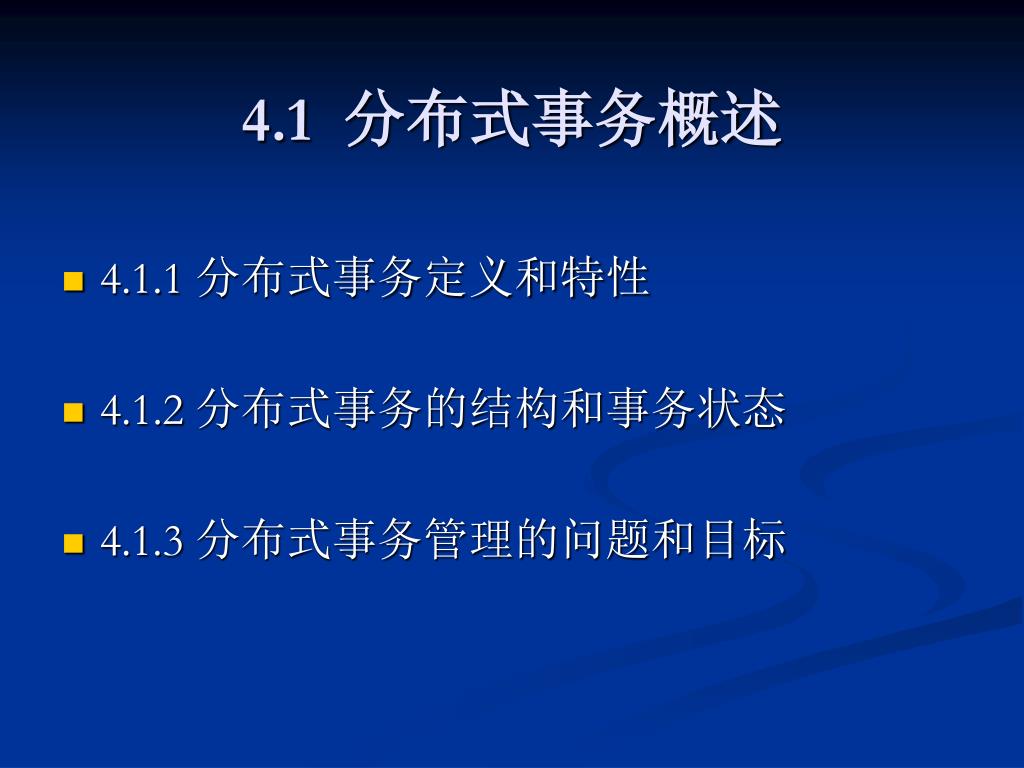 4.1 分布式事务概述

4.1.1 分布式事务定义和特性

4.1.2 分布式事务的结构和事务状态

4.1.3 分布式事务管理的问题和目标